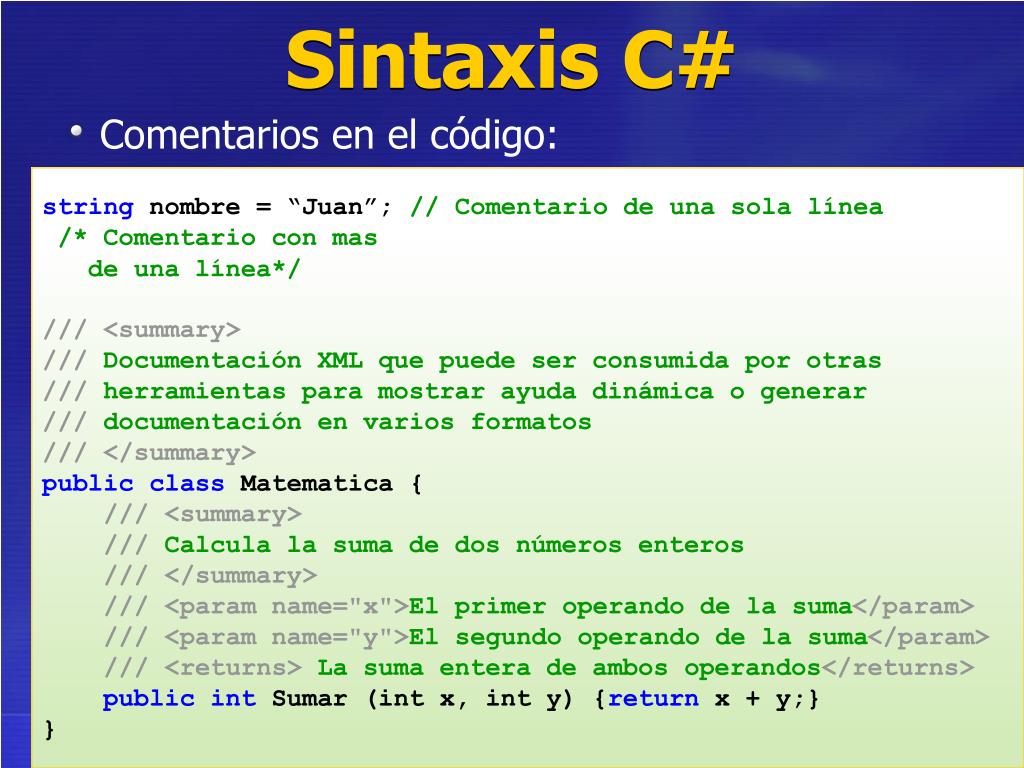 Sintaxis C#

• Comentarios en el código:

string nombre = “Juan”; // Comentario de una sola línea
/* Comentario con mas
de una línea*/

/// <summary>
/// Documentación XML que puede ser consumida por otras
/// herramientas para mostrar ayuda dinámica o generar
/// documentación en varios formatos
/// </summary>
public class Matematica {
/// <summary>
/// Calcula la suma de dos números enteros
/// </summary>
/// <param name="x">El primer operando de la suma</param>
/// <param name="y">El segundo operando de la suma</param>
/// <returns> La suma entera de ambos operandos</returns>
public int Sumar (int x, int y) {return x + y;}
}